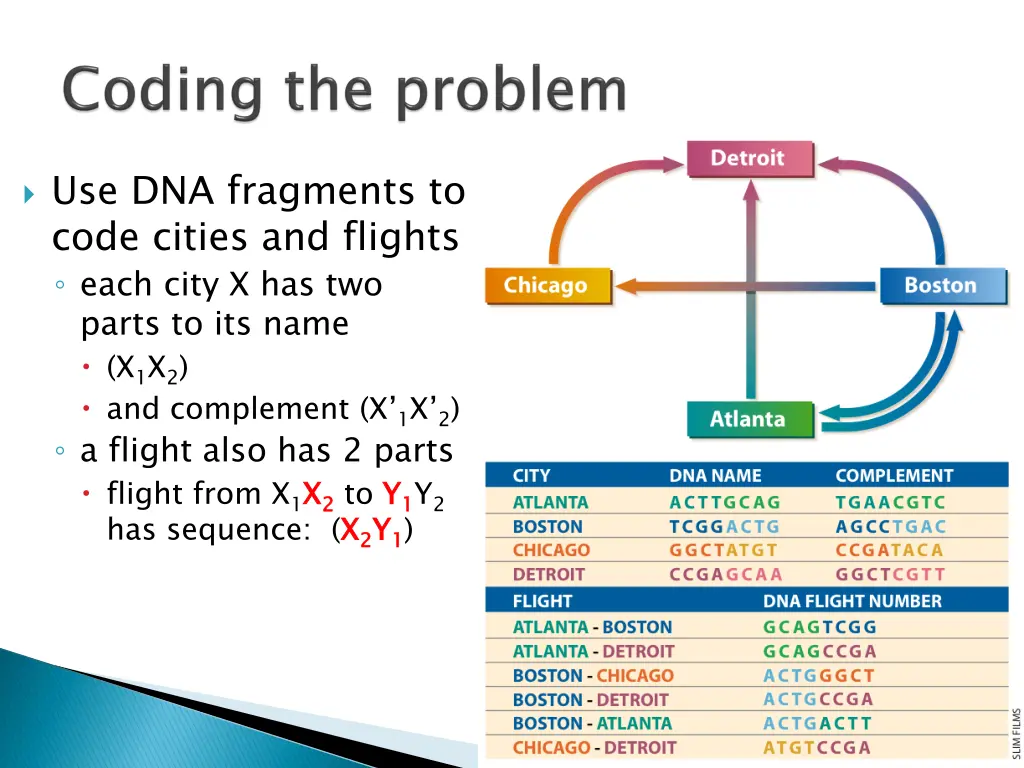 Coding the problem

Use DNA fragments to code cities and flights

each city X has two parts to its name

$(X_1X_2)$

and complement $(X'_1X'_2)$

a flight also has 2 parts

flight from $X_1X_2$ to $Y_1Y_2$ has sequence: $(X_2Y_1)$

Detroit

Chicago

Boston

Atlanta

| CITY | DNA NAME | COMPLEMENT |
|---|---|---|
| ATLANTA | ACTTGCAG | TGAACGTC |
| BOSTON | TCGGACTG | AGCCTGAC |
| CHICAGO | GGCTATGT | CCGATACA |
| DETROIT | CCGAGCAA | GGCTCGTT |

| FLIGHT | DNA FLIGHT NUMBER |
|---|---|
| ATLANTA - BOSTON | GCAGTCGG |
| ATLANTA - DETROIT | GCAGCCGA |
| BOSTON - CHICAGO | ACTGGGCT |
| BOSTON - DETROIT | ACTGCCGA |
| BOSTON - ATLANTA | ACTGACTT |
| CHICAGO - DETROIT | ATGTCCGA |

SLIM FILMS